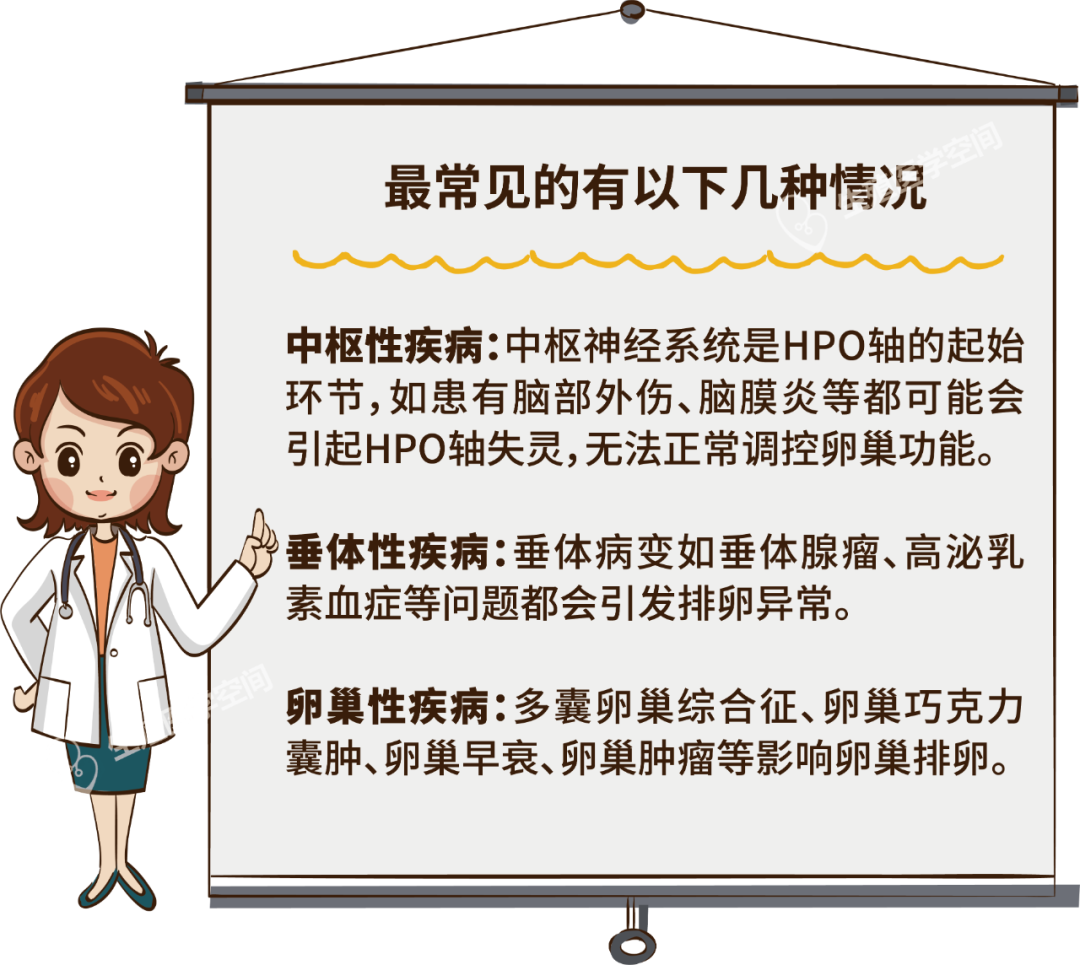 最常见的有以下几种情况

中枢性疾病：中枢神经系统是HPO轴的起始环节，如患有脑部外伤、脑膜炎等都可能会引起HPO轴失灵，无法正常调控卵巢功能。

垂体性疾病：垂体病变如垂体腺瘤、高泌乳素血症等问题都会引发排卵异常。

卵巢性疾病：多囊卵巢综合征、卵巢巧克力囊肿、卵巢早衰、卵巢肿瘤等影响卵巢排卵。